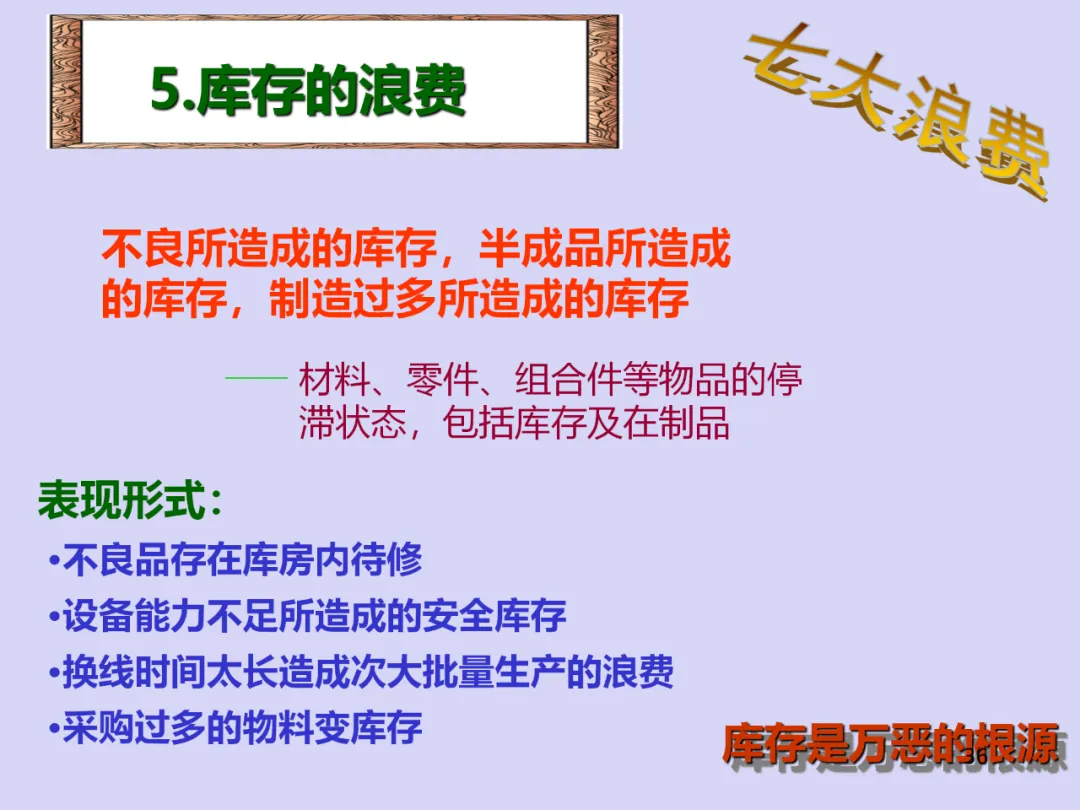 5.库存的浪费

七大浪费

不良所造成的库存，半成品所造成的库存，制造过多所造成的库存

—— 材料、零件、组合件等物品的停滞状态，包括库存及在制品

表现形式：

•不良品存在库房内待修

•设备能力不足所造成的安全库存

•换线时间太长造成次大批量生产的浪费

•采购过多的物料变库存

库存是万恶的根源

36